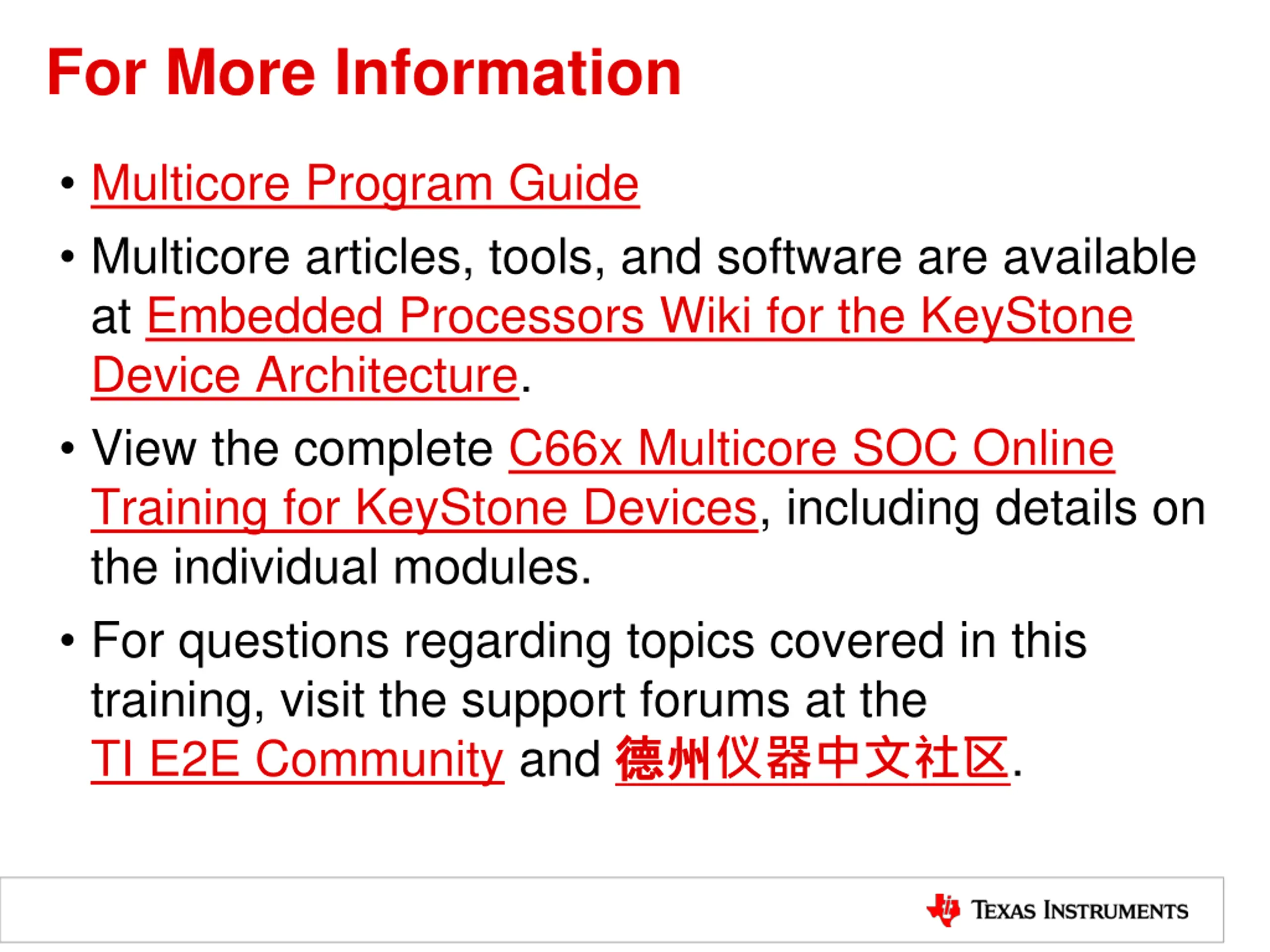 For More Information

• Multicore Program Guide

• Multicore articles, tools, and software are available at Embedded Processors Wiki for the KeyStone Device Architecture.

• View the complete C66x Multicore SOC Online Training for KeyStone Devices, including details on the individual modules.

• For questions regarding topics covered in this training, visit the support forums at the TI E2E Community and 德州仪器中文社区.

TEXAS INSTRUMENTS